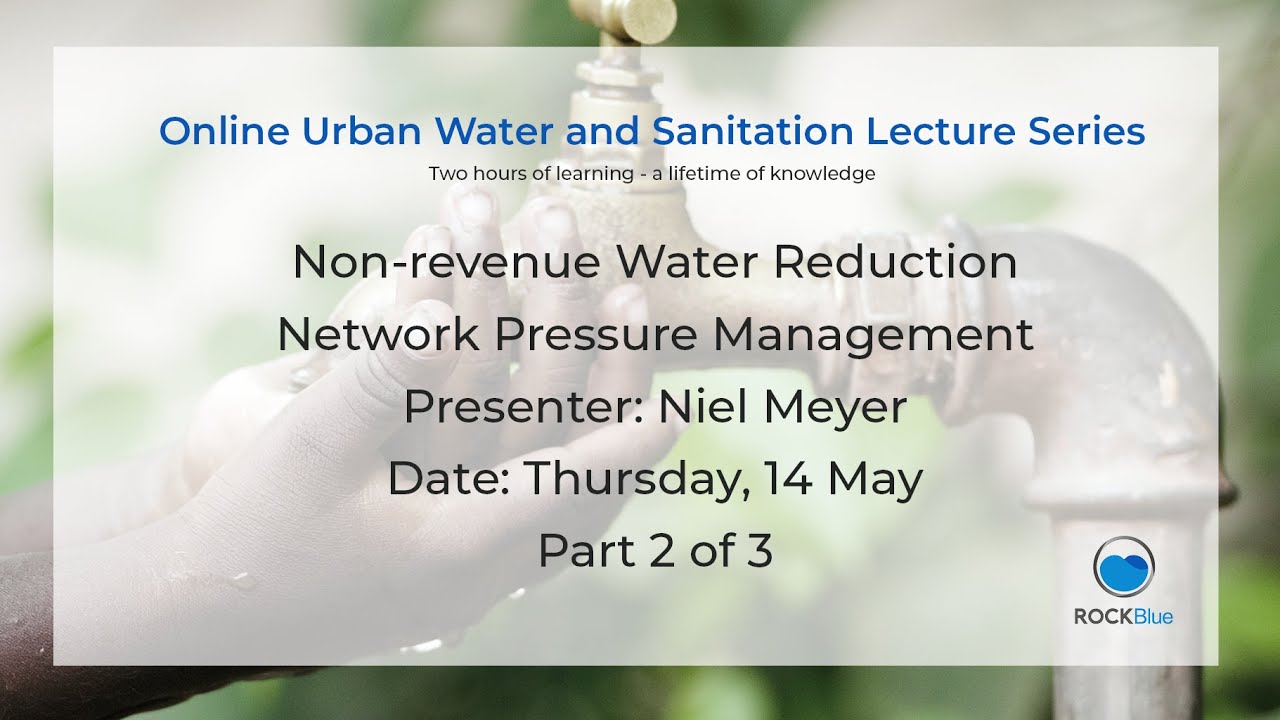 Online Urban Water and Sanitation Lecture Series
Two hours of learning - a lifetime of knowledge

Non-revenue Water Reduction
Network Pressure Management
Presenter: Niel Meyer
Date: Thursday, 14 May
Part 2 of 3

ROCKBlue